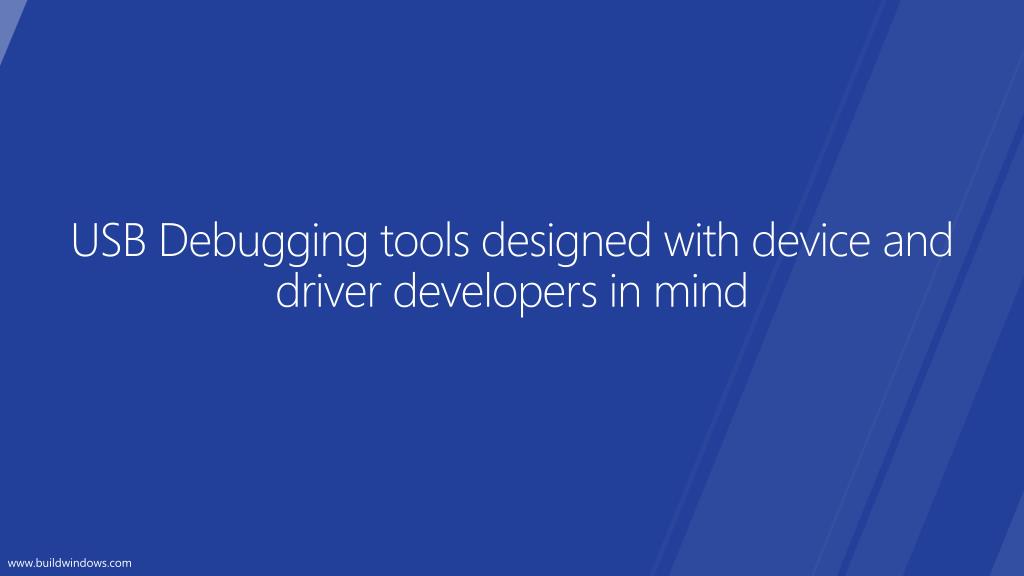 USB Debugging tools designed with device and driver developers in mind

www.buildwindows.com